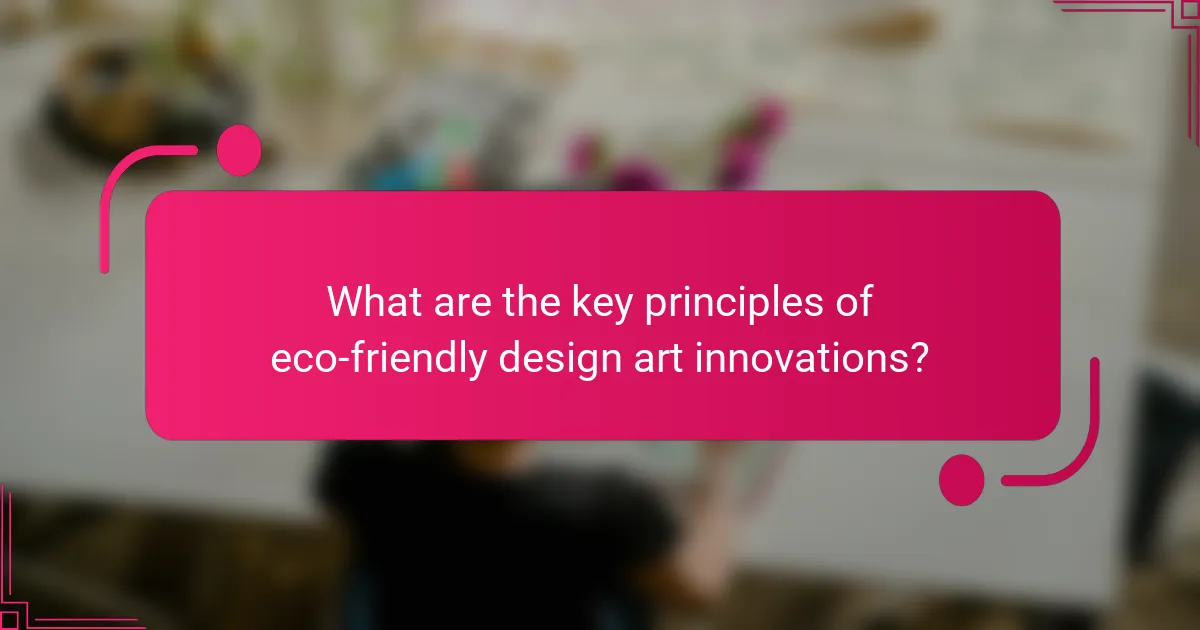 What are the key principles of eco-friendly design art innovations?